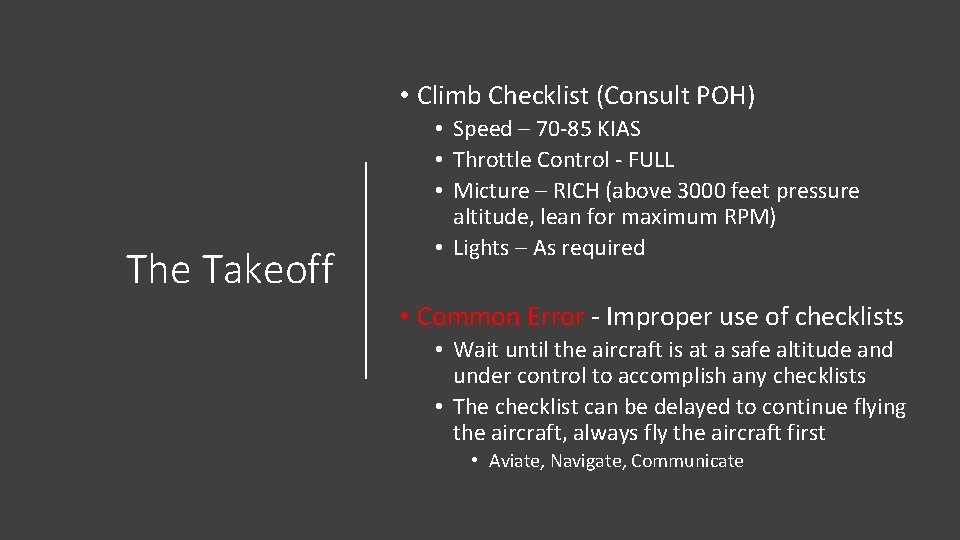 The Takeoff

• Climb Checklist (Consult POH)
  • Speed – 70-85 KIAS
  • Throttle Control - FULL
  • Micture – RICH (above 3000 feet pressure altitude, lean for maximum RPM)
  • Lights – As required

• Common Error - Improper use of checklists
  • Wait until the aircraft is at a safe altitude and under control to accomplish any checklists
  • The checklist can be delayed to continue flying the aircraft, always fly the aircraft first
    • Aviate, Navigate, Communicate